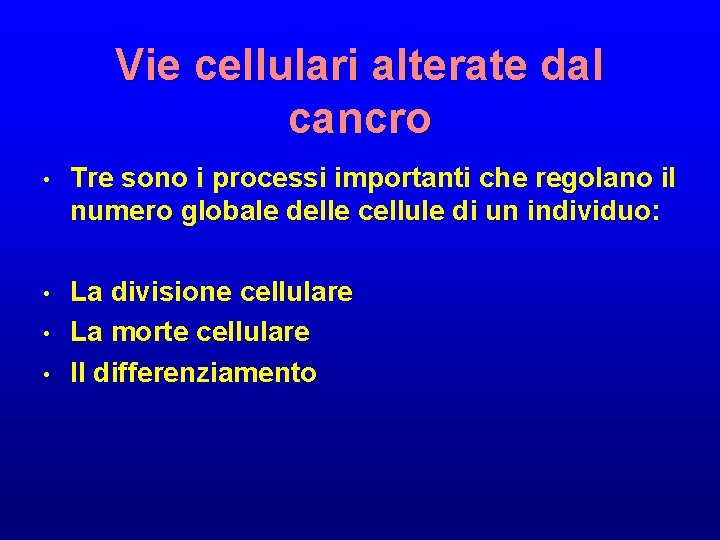 Vie cellulari alterate dal cancro

• Tre sono i processi importanti che regolano il numero globale delle cellule di un individuo:

• La divisione cellulare
• La morte cellulare
• Il differenziamento